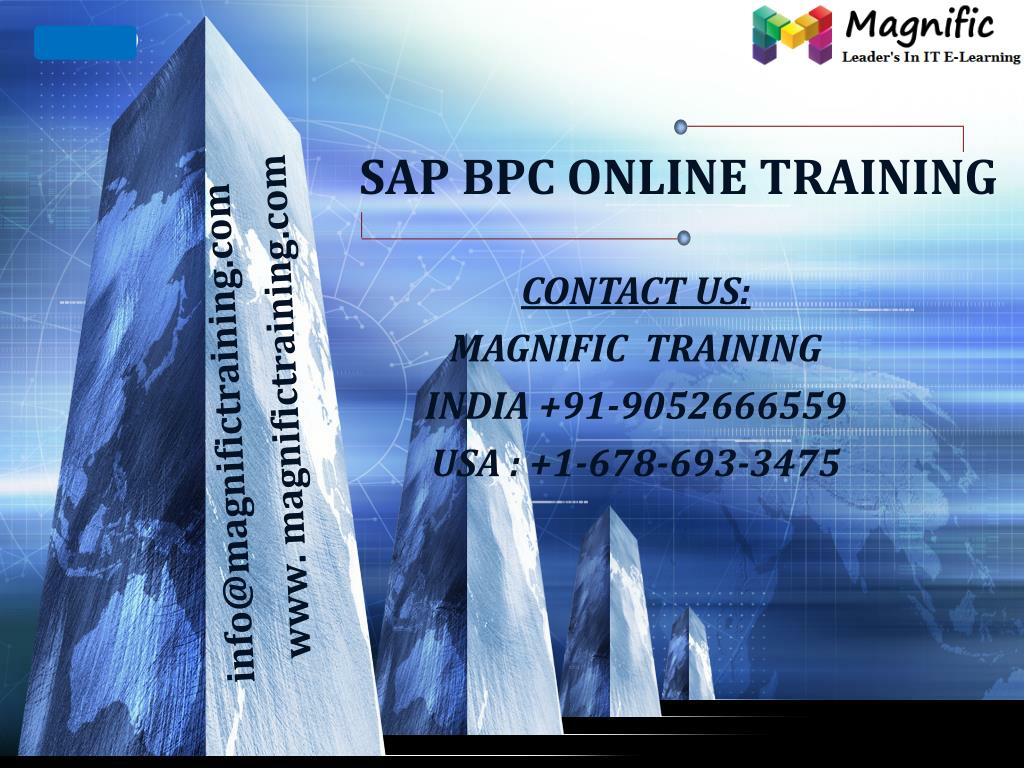 Magnific
Leader's In IT E-Learning

SAP BPC ONLINE TRAINING

CONTACT US:
MAGNIFIC TRAINING
INDIA +91-9052666559
USA : +1-678-693-3475

info@magnifictraining.com
www. magnifictraining.com